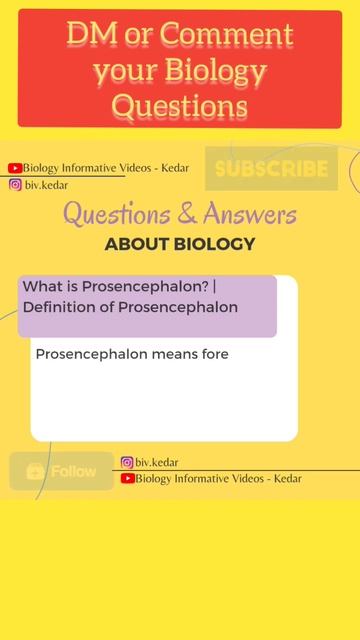 DM or Comment your Biology Questions

Biology Informative Videos - Kedar
biv.kedar

SUBSCRIBE

Questions & Answers
ABOUT BIOLOGY

What is Prosencephalon? | Definition of Prosencephalon

Prosencephalon means fore

Follow

biv.kedar
Biology Informative Videos - Kedar